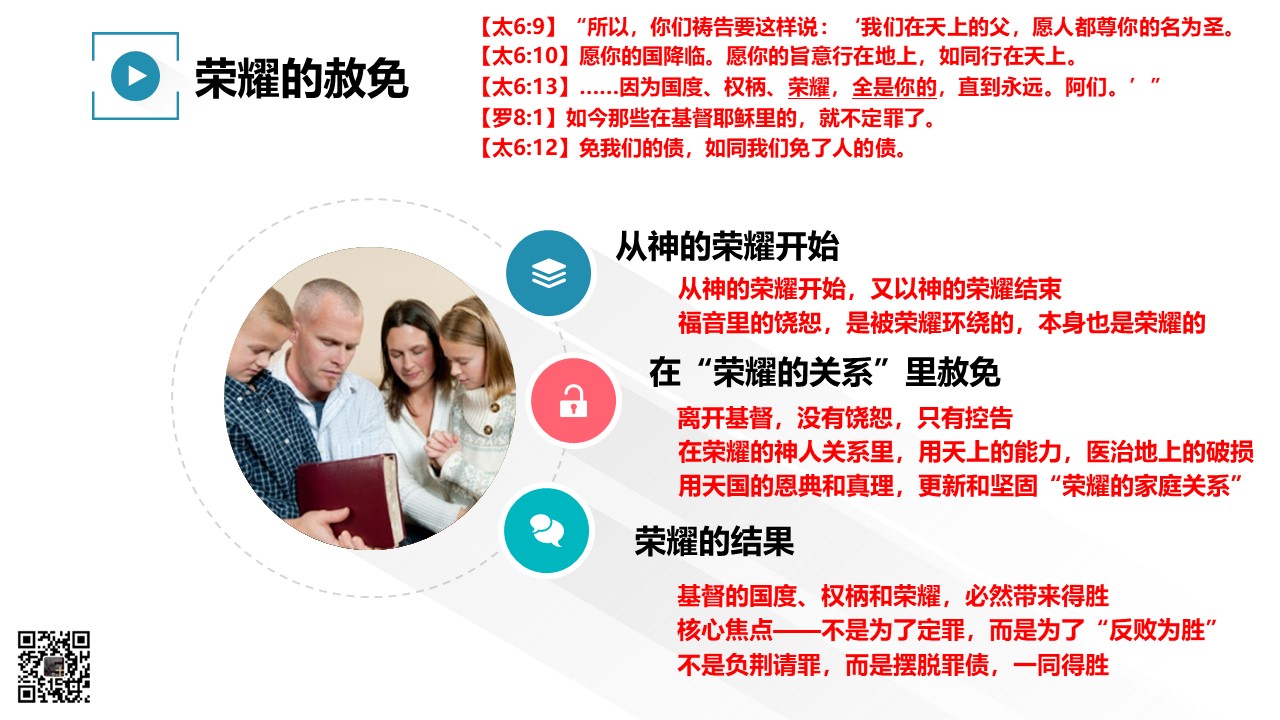 荣耀的赦免

【太6:9】“所以，你们祷告要这样说：‘我们在天上的父，愿人都尊你的名为圣。
【太6:10】愿你的国降临。愿你的旨意行在地上，如同行在天上。
【太6:13】……因为国度、权柄、荣耀，全是你的，直到永远。阿们。’”
【罗8:1】如今那些在基督耶稣里的，就不定罪了。
【太6:12】免我们的债，如同我们免了人的债。

从神的荣耀开始

从神的荣耀开始，又以神的荣耀结束
福音里的饶恕，是被荣耀环绕的，本身也是荣耀的

在“荣耀的关系”里赦免

离开基督，没有饶恕，只有控告
在荣耀的神人关系里，用天上的能力，医治地上的破损
用天国的恩典和真理，更新和坚固“荣耀的家庭关系”

荣耀的结果

基督的国度、权柄和荣耀，必然带来得胜
核心焦点——不是为了定罪，而是为了“反败为胜”
不是负荆请罪，而是摆脱罪债，一同得胜